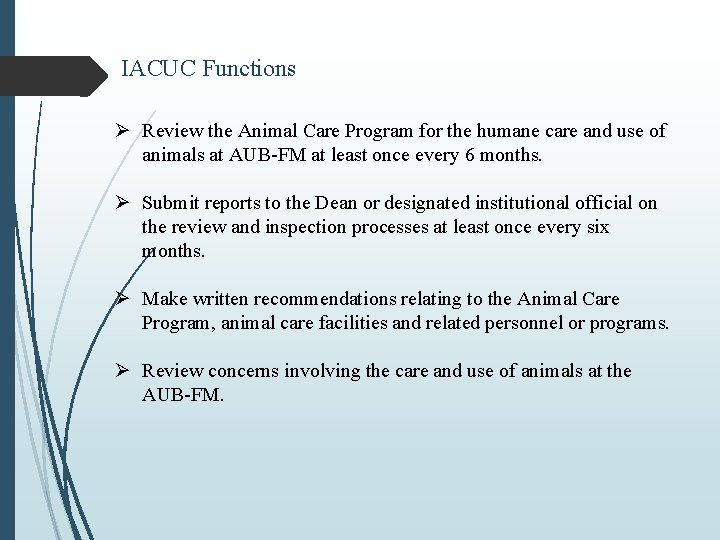 IACUC Functions

➢ Review the Animal Care Program for the humane care and use of animals at AUB-FM at least once every 6 months.

➢ Submit reports to the Dean or designated institutional official on the review and inspection processes at least once every six months.

➢ Make written recommendations relating to the Animal Care Program, animal care facilities and related personnel or programs.

➢ Review concerns involving the care and use of animals at the AUB-FM.